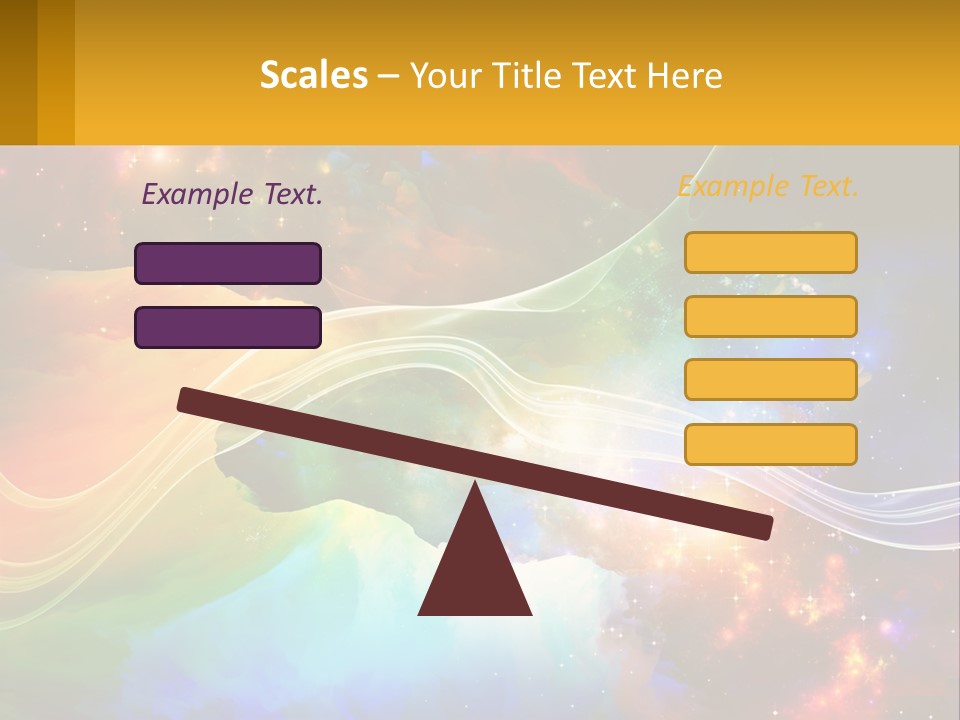 Scales – Your Title Text Here

Example Text.

Example Text.